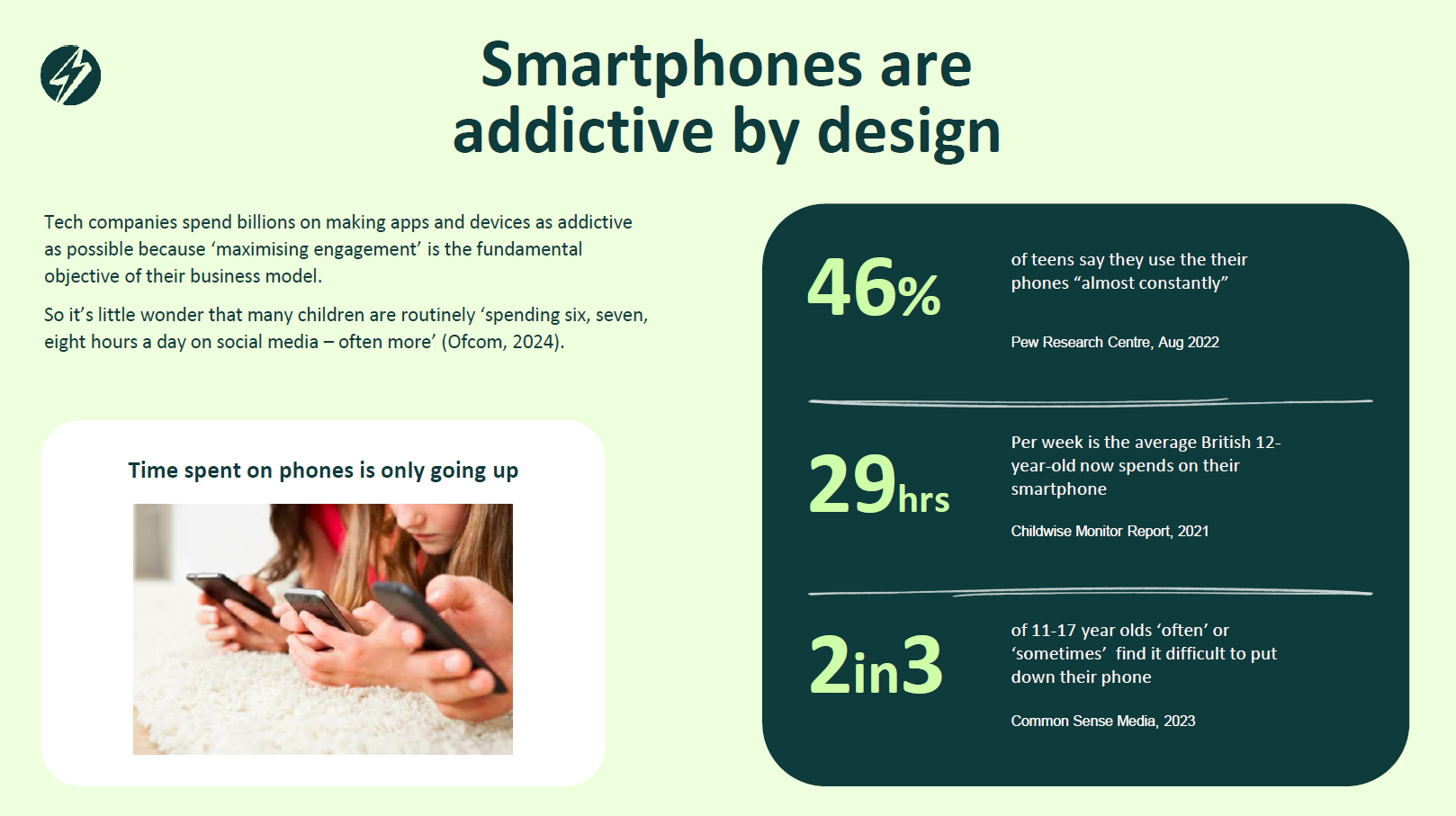 Smartphones are addictive by design

Tech companies spend billions on making apps and devices as addictive as possible because ‘maximising engagement’ is the fundamental objective of their business model.

So it’s little wonder that many children are routinely ‘spending six, seven, eight hours a day on social media – often more’ (Ofcom, 2024).

Time spent on phones is only going up

46%

of teens say they use the their phones “almost constantly”

Pew Research Centre, Aug 2022

29hrs

Per week is the average British 12-year-old now spends on their smartphone

Childwise Monitor Report, 2021

2in3

of 11-17 year olds ‘often’ or ‘sometimes’ find it difficult to put down their phone

Common Sense Media, 2023